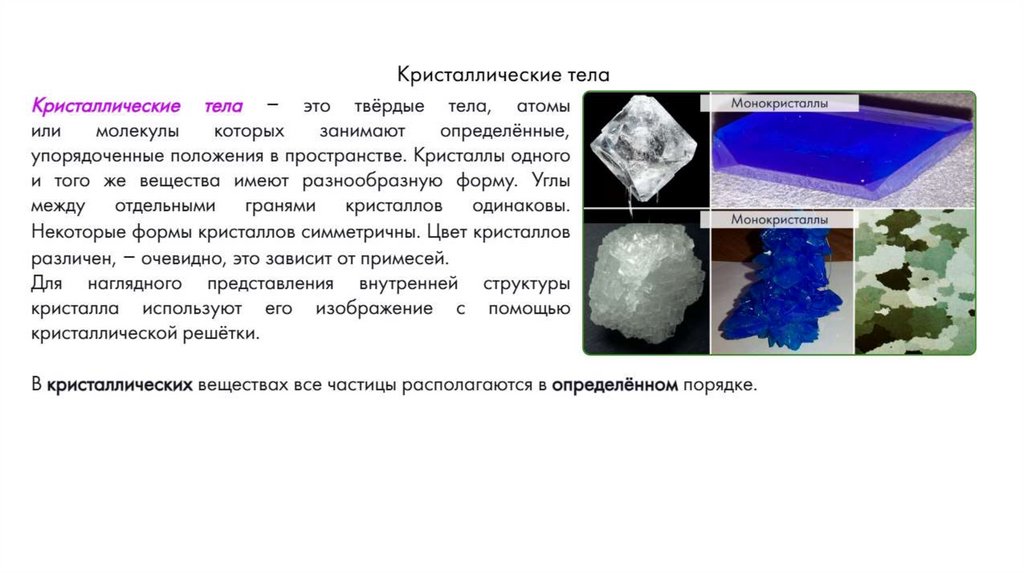 Кристаллические тела

Кристаллические тела – это твёрдые тела, атомы или молекулы которых занимают определённые, упорядоченные положения в пространстве. Кристаллы одного и того же вещества имеют разнообразную форму. Углы между отдельными гранями кристаллов одинаковы. Некоторые формы кристаллов симметричны. Цвет кристаллов различен, – очевидно, это зависит от примесей.
Для наглядного представления внутренней структуры кристалла используют его изображение с помощью кристаллической решётки.

Монокристаллы

Монокристаллы

В кристаллических веществах все частицы располагаются в определённом порядке.